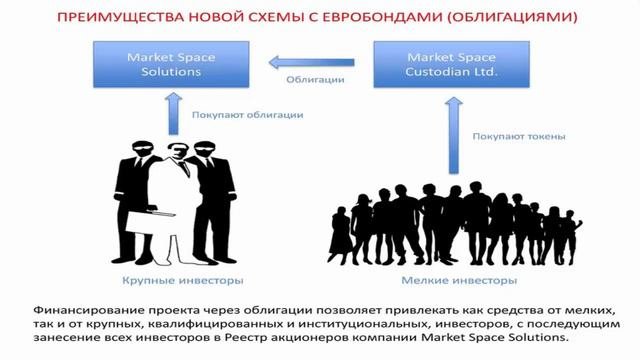 ПРЕИМУЩЕСТВА НОВОЙ СХЕМЫ С ЕВРОБОНДАМИ (ОБЛИГАЦИЯМИ)

Market Space Solutions

Облигации

Market Space Custodian Ltd.

Покупают облигации

Покупают токены

Крупные инвесторы

Мелкие инвесторы

Финансирование проекта через облигации позволяет привлекать как средства от мелких, так и от крупных, квалифицированных и институциональных, инвесторов, с последующим занесение всех инвесторов в Реестр акционеров компании Market Space Solutions.